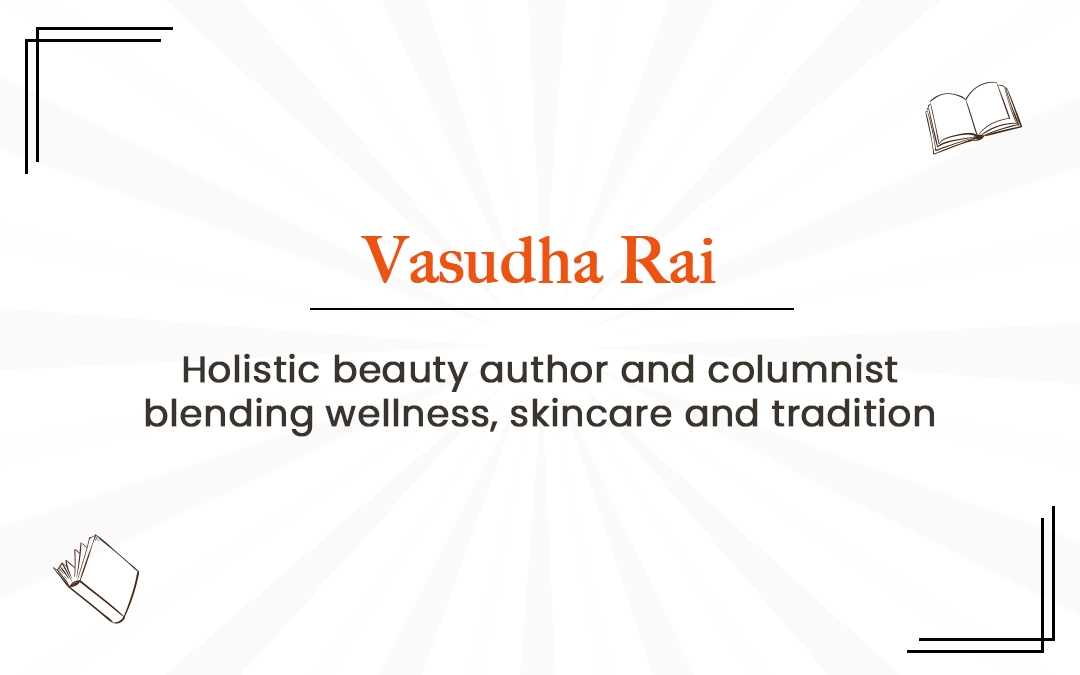 Vasudha Rai

Holistic beauty author and columnist blending wellness, skincare and tradition